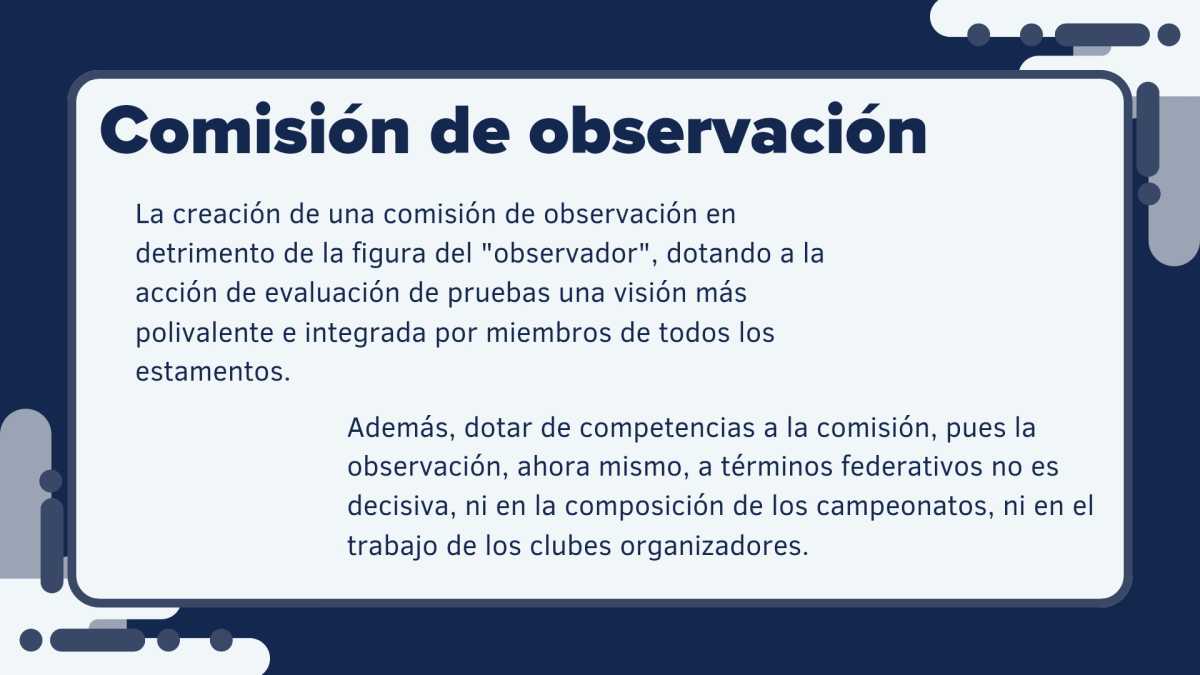 Comisión de observación

La creación de una comisión de observación en detrimento de la figura del "observador", dotando a la acción de evaluación de pruebas una visión más polivalente e integrada por miembros de todos los estamentos.

Además, dotar de competencias a la comisión, pues la observación, ahora mismo, a términos federativos no es decisiva, ni en la composición de los campeonatos, ni en el trabajo de los clubes organizadores.